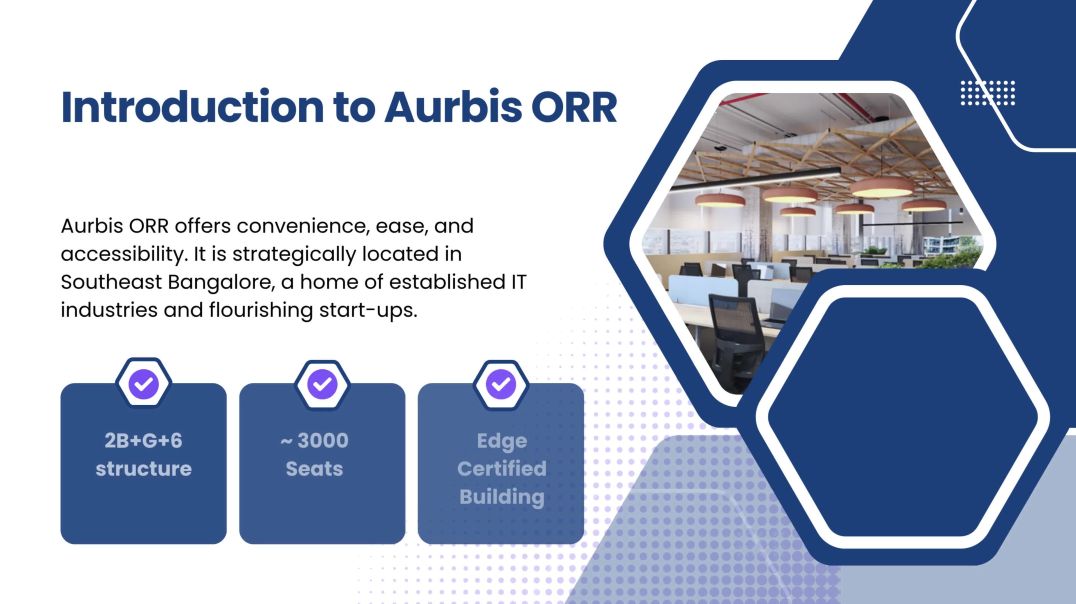 Introduction to Aurbis ORR

Aurbis ORR offers convenience, ease, and accessibility. It is strategically located in Southeast Bangalore, a home of established IT industries and flourishing start-ups.

2B+G+6 structure

~ 3000 Seats

Edge Certified Building